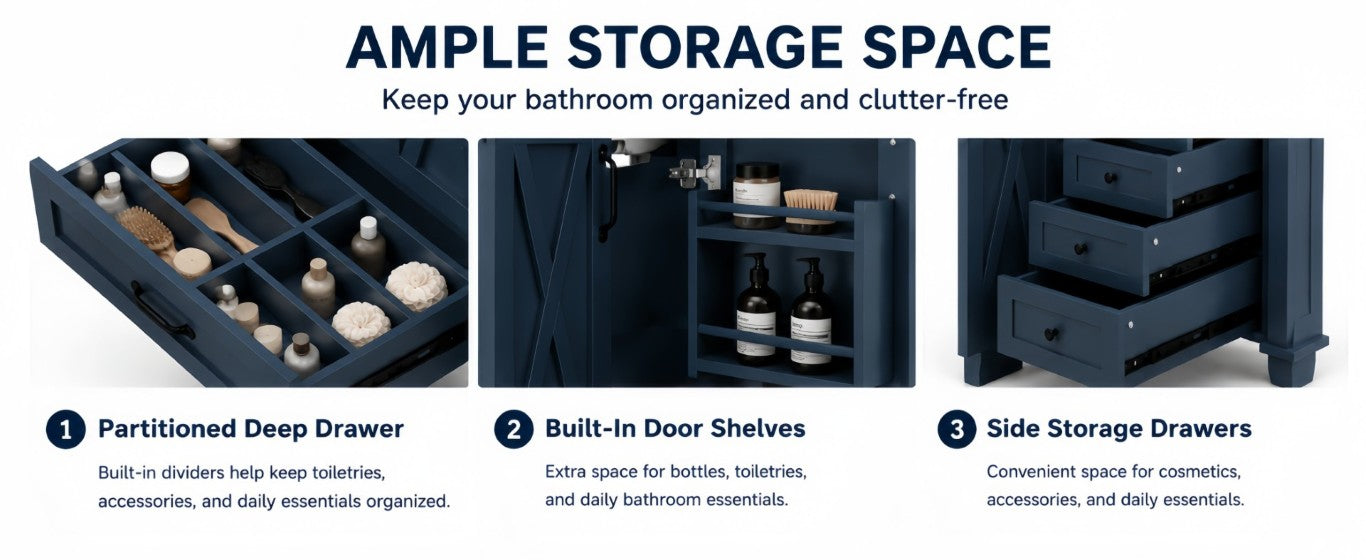 AMPLE STORAGE SPACE

Keep your bathroom organized and clutter-free

1 Partitioned Deep Drawer

Built-in dividers help keep toiletries, accessories, and daily essentials organized.

2 Built-In Door Shelves

Extra space for bottles, toiletries, and daily bathroom essentials.

3 Side Storage Drawers

Convenient space for cosmetics, accessories, and daily essentials.